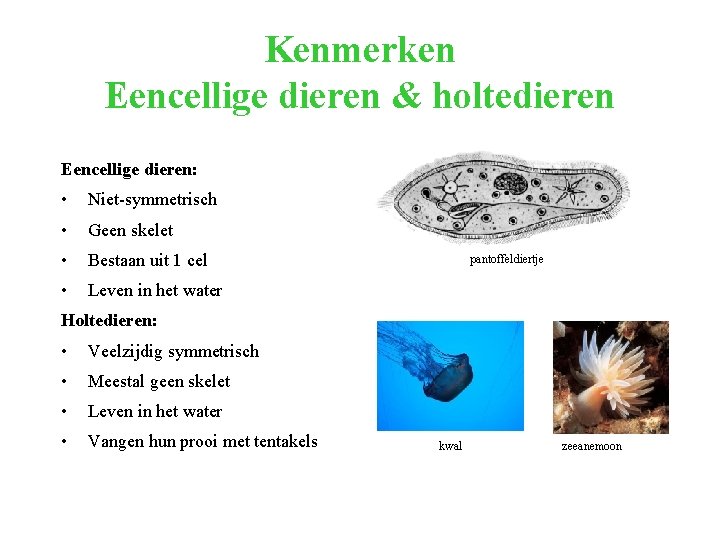 Kenmerken
Eencellige dieren & holtedieren

Eencellige dieren:
• Niet-symmetrisch
• Geen skelet
• Bestaan uit 1 cel
• Leven in het water

Holtedieren:
• Veelzijdig symmetrisch
• Meestal geen skelet
• Leven in het water
• Vangen hun prooi met tentakels

pantoffeldiertje

kwal

zeeanemoon